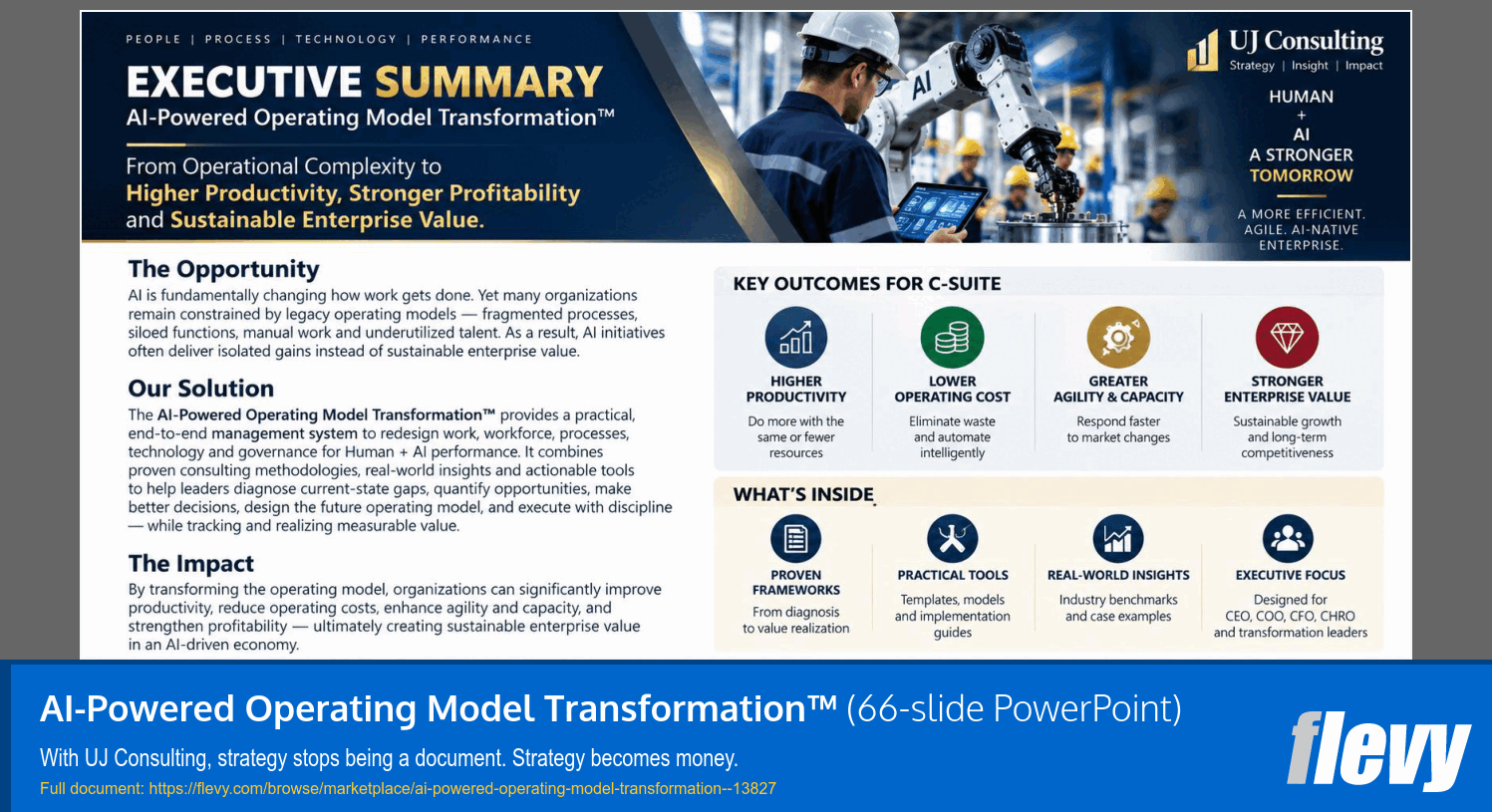 PEOPLE | PROCESS | TECHNOLOGY | PERFORMANCE

EXECUTIVE SUMMARY
AI-Powered Operating Model Transformation™

From Operational Complexity to Higher Productivity, Stronger Profitability and Sustainable Enterprise Value.

AI

UJ Consulting
Strategy | Insight | Impact

HUMAN
+
AI
A STRONGER TOMORROW

A MORE EFFICIENT. AGILE. AI-NATIVE ENTERPRISE.

The Opportunity
AI is fundamentally changing how work gets done. Yet many organizations remain constrained by legacy operating models — fragmented processes, siloed functions, manual work and underutilized talent. As a result, AI initiatives often deliver isolated gains instead of sustainable enterprise value.

Our Solution
The AI-Powered Operating Model Transformation™ provides a practical, end-to-end management system to redesign work, workforce, processes, technology and governance for Human + AI performance. It combines proven consulting methodologies, real-world insights and actionable tools to help leaders diagnose current-state gaps, quantify opportunities, make better decisions, design the future operating model, and execute with discipline — while tracking and realizing measurable value.

The Impact
By transforming the operating model, organizations can significantly improve productivity, reduce operating costs, enhance agility and capacity, and strengthen profitability — ultimately creating sustainable enterprise value in an AI-driven economy.

KEY OUTCOMES FOR C-SUITE

HIGHER PRODUCTIVITY
Do more with the same or fewer resources

LOWER OPERATING COST
Eliminate waste and automate intelligently

GREATER AGILITY & CAPACITY
Respond faster to market changes

STRONGER ENTERPRISE VALUE
Sustainable growth and long-term competitiveness

WHAT'S INSIDE

PROVEN FRAMEWORKS
From diagnosis to value realization

PRACTICAL TOOLS
Templates, models and implementation guides

REAL-WORLD INSIGHTS
Industry benchmarks and case examples

EXECUTIVE FOCUS
Designed for CEO, COO, CFO, CHRO and transformation leaders

AI-Powered Operating Model Transformation™ (66-slide PowerPoint)
With UJ Consulting, strategy stops being a document. Strategy becomes money.
Full document: https://flevy.com/browse/marketplace/ai-powered-operating-model-transformation--13827

flevy